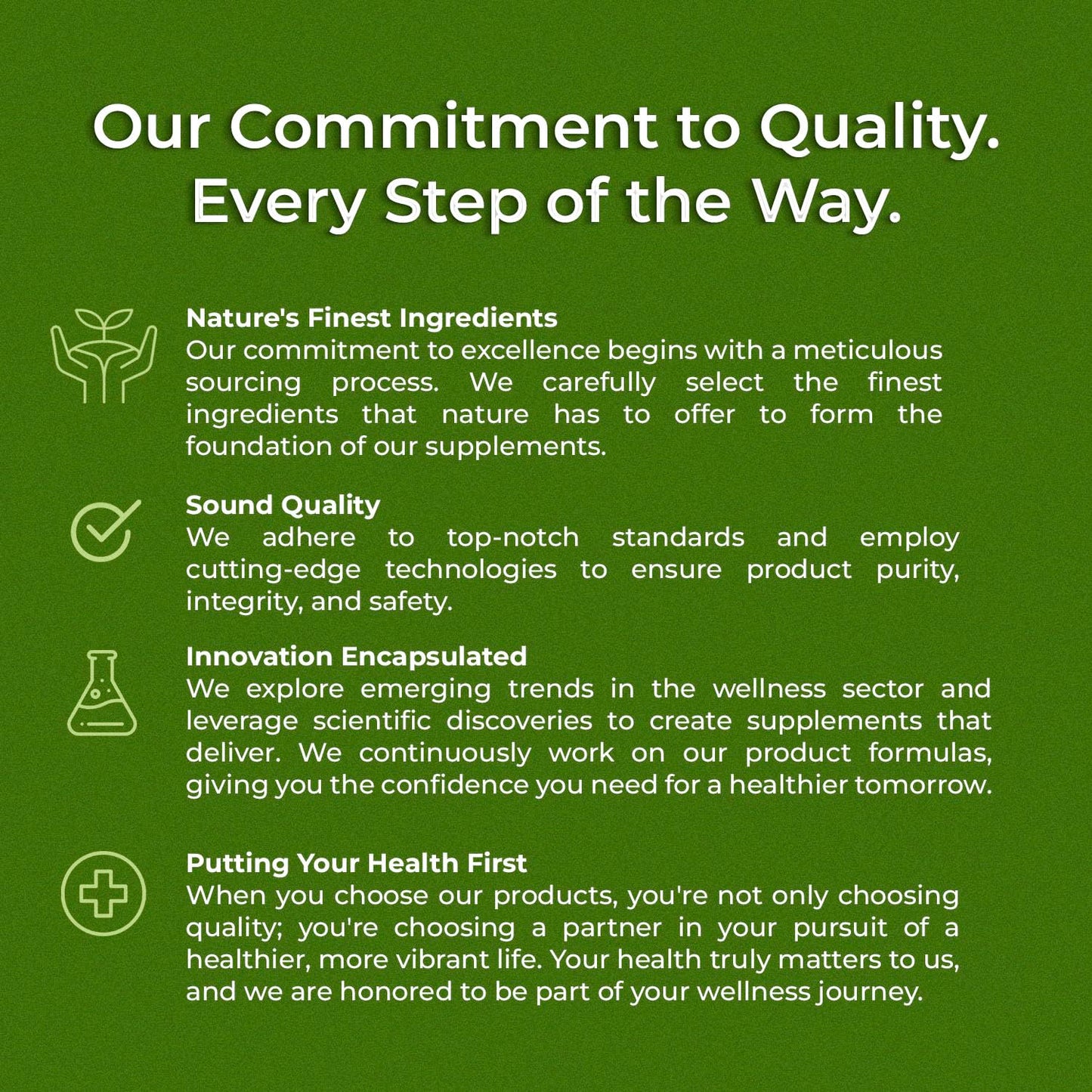 Our Commitment to Quality.
Every Step of the Way.

Nature's Finest Ingredients
Our commitment to excellence begins with a meticulous sourcing process. We carefully select the finest ingredients that nature has to offer to form the foundation of our supplements.

Sound Quality
We adhere to top-notch standards and employ cutting-edge technologies to ensure product purity, integrity, and safety.

Innovation Encapsulated
We explore emerging trends in the wellness sector and leverage scientific discoveries to create supplements that deliver. We continuously work on our product formulas, giving you the confidence you need for a healthier tomorrow.

Putting Your Health First
When you choose our products, you're not only choosing quality; you're choosing a partner in your pursuit of a healthier, more vibrant life. Your health truly matters to us, and we are honored to be part of your wellness journey.